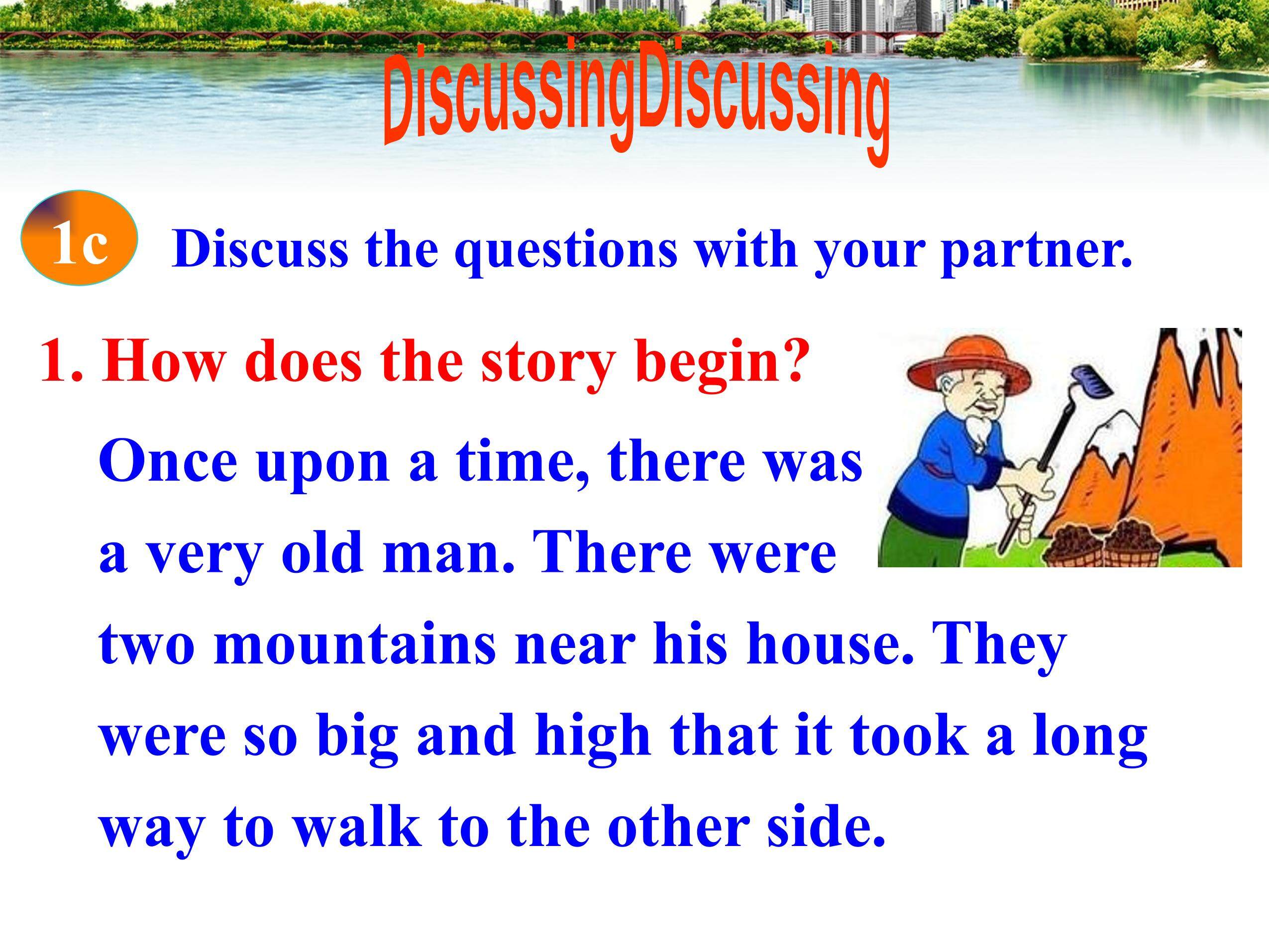 DiscussingDiscussing

1c Discuss the questions with your partner.

1. How does the story begin?

Once upon a time, there was a very old man. There were two mountains near his house. They were so big and high that it took a long way to walk to the other side.